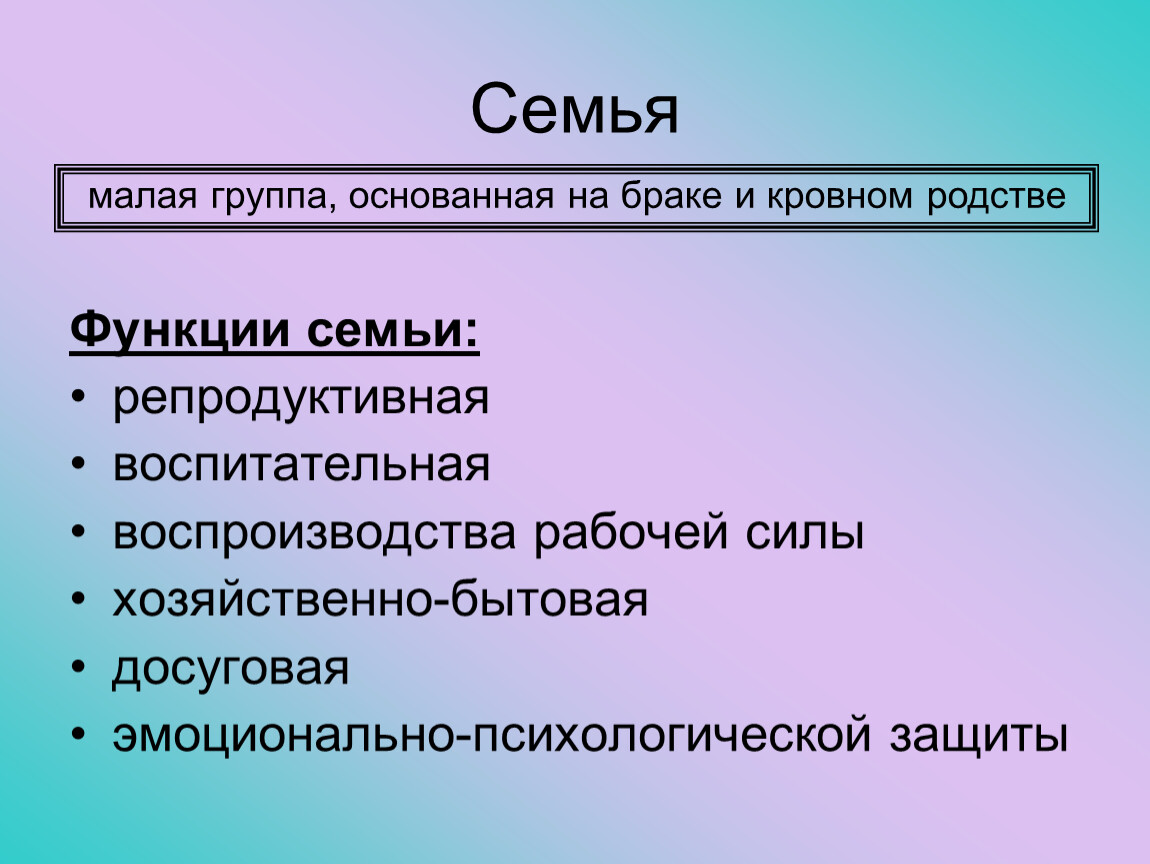 Семья

малая группа, основанная на браке и кровном родстве

Функции семьи:
• репродуктивная
• воспитательная
• воспроизводства рабочей силы
• хозяйственно-бытовая
• досуговая
• эмоционально-психологической защиты